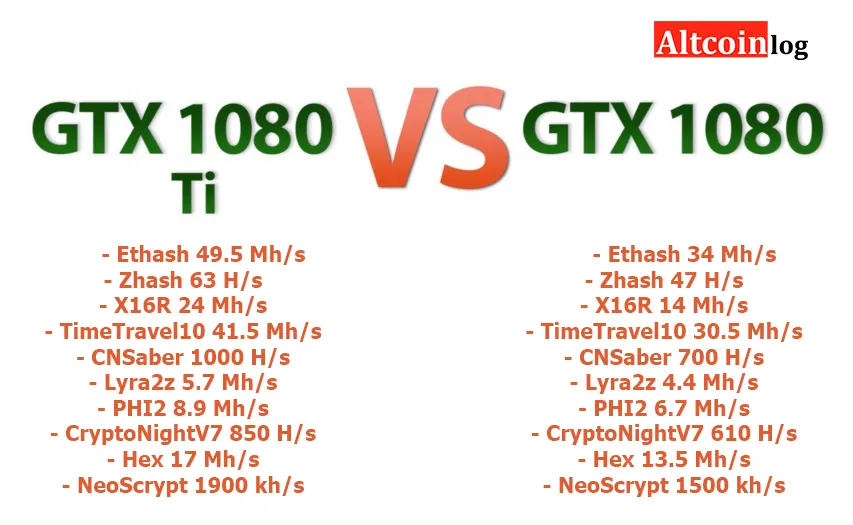 Altcoinlog

GTX 1080 Ti

VS

GTX 1080

- Ethash 49.5 Mh/s
- Zhash 63 H/s
- X16R 24 Mh/s
- TimeTravel10 41.5 Mh/s
- CNSaber 1000 H/s
- Lyra2z 5.7 Mh/s
- PHI2 8.9 Mh/s
- CryptoNightV7 850 H/s
- Hex 17 Mh/s
- NeoScrypt 1900 kh/s

- Ethash 34 Mh/s
- Zhash 47 H/s
- X16R 14 Mh/s
- TimeTravel10 30.5 Mh/s
- CNSaber 700 H/s
- Lyra2z 4.4 Mh/s
- PHI2 6.7 Mh/s
- CryptoNightV7 610 H/s
- Hex 13.5 Mh/s
- NeoScrypt 1500 kh/s